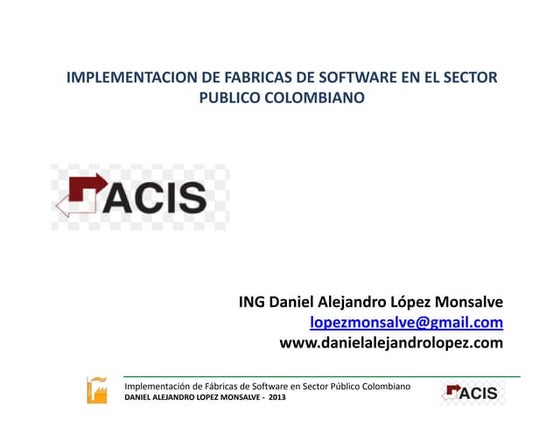 IMPLEMENTACION DE FABRICAS DE SOFTWARE EN EL SECTOR PUBLICO COLOMBIANO

ACIS

ING Daniel Alejandro López Monsalve
lopezmonsalve@gmail.com
www.danielalejandrolopez.com

Implementación de Fábricas de Software en Sector Público Colombiano
DANIEL ALEJANDRO LOPEZ MONSALVE - 2013

ACIS